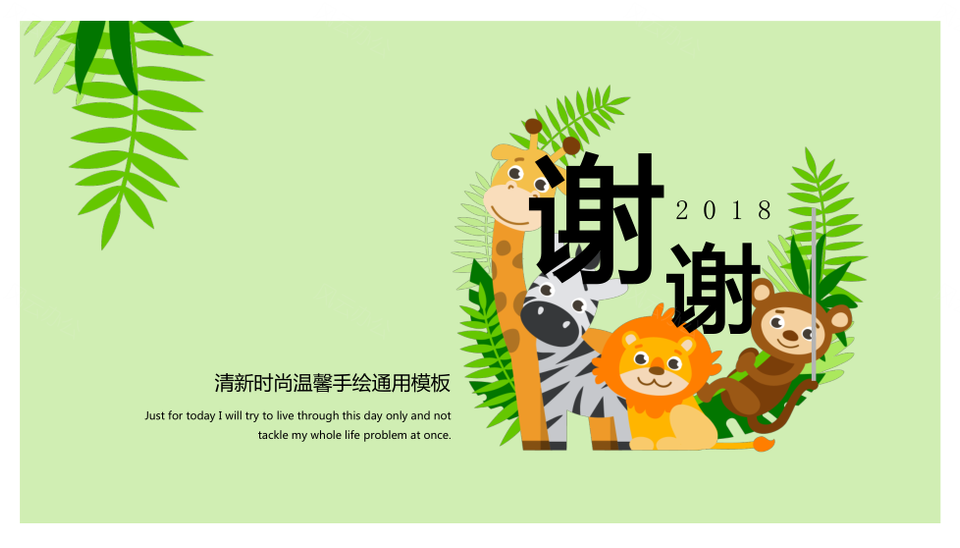 谢 2018
谢

清新时尚温馨手绘通用模板

Just for today I will try to live through this day only and not tackle my whole life problem at once.